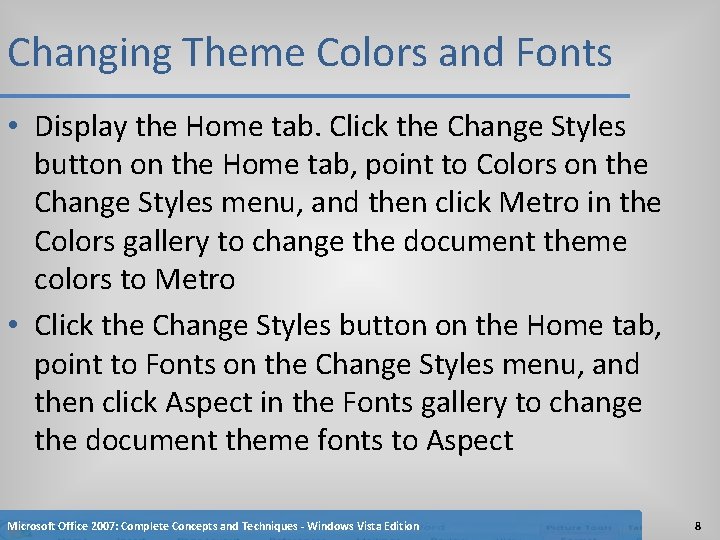 Changing Theme Colors and Fonts

• Display the Home tab. Click the Change Styles button on the Home tab, point to Colors on the Change Styles menu, and then click Metro in the Colors gallery to change the document theme colors to Metro

• Click the Change Styles button on the Home tab, point to Fonts on the Change Styles menu, and then click Aspect in the Fonts gallery to change the document theme fonts to Aspect

Microsoft Office 2007: Complete Concepts and Techniques - Windows Vista Edition

8